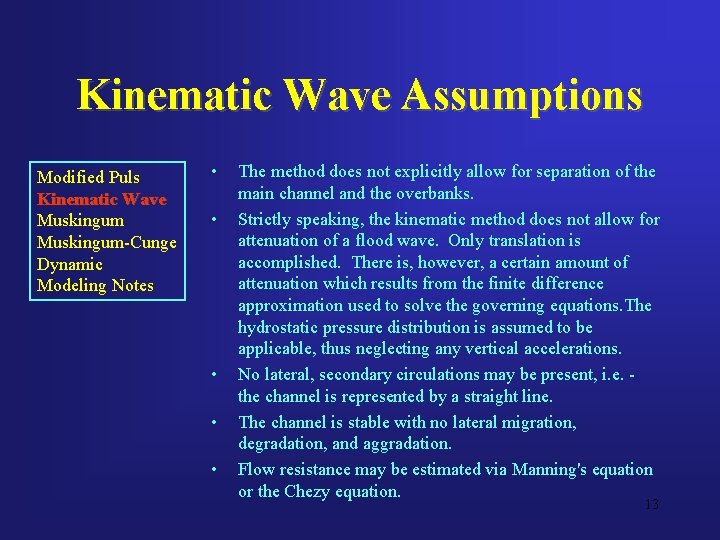 Kinematic Wave Assumptions

Modified Puls
Kinematic Wave
Muskingum
Muskingum-Cunge
Dynamic
Modeling Notes

• The method does not explicitly allow for separation of the main channel and the overbanks.

• Strictly speaking, the kinematic method does not allow for attenuation of a flood wave. Only translation is accomplished. There is, however, a certain amount of attenuation which results from the finite difference approximation used to solve the governing equations.The hydrostatic pressure distribution is assumed to be applicable, thus neglecting any vertical accelerations.

• No lateral, secondary circulations may be present, i.e. - the channel is represented by a straight line.

• The channel is stable with no lateral migration, degradation, and aggradation.

• Flow resistance may be estimated via Manning's equation or the Chezy equation.

13